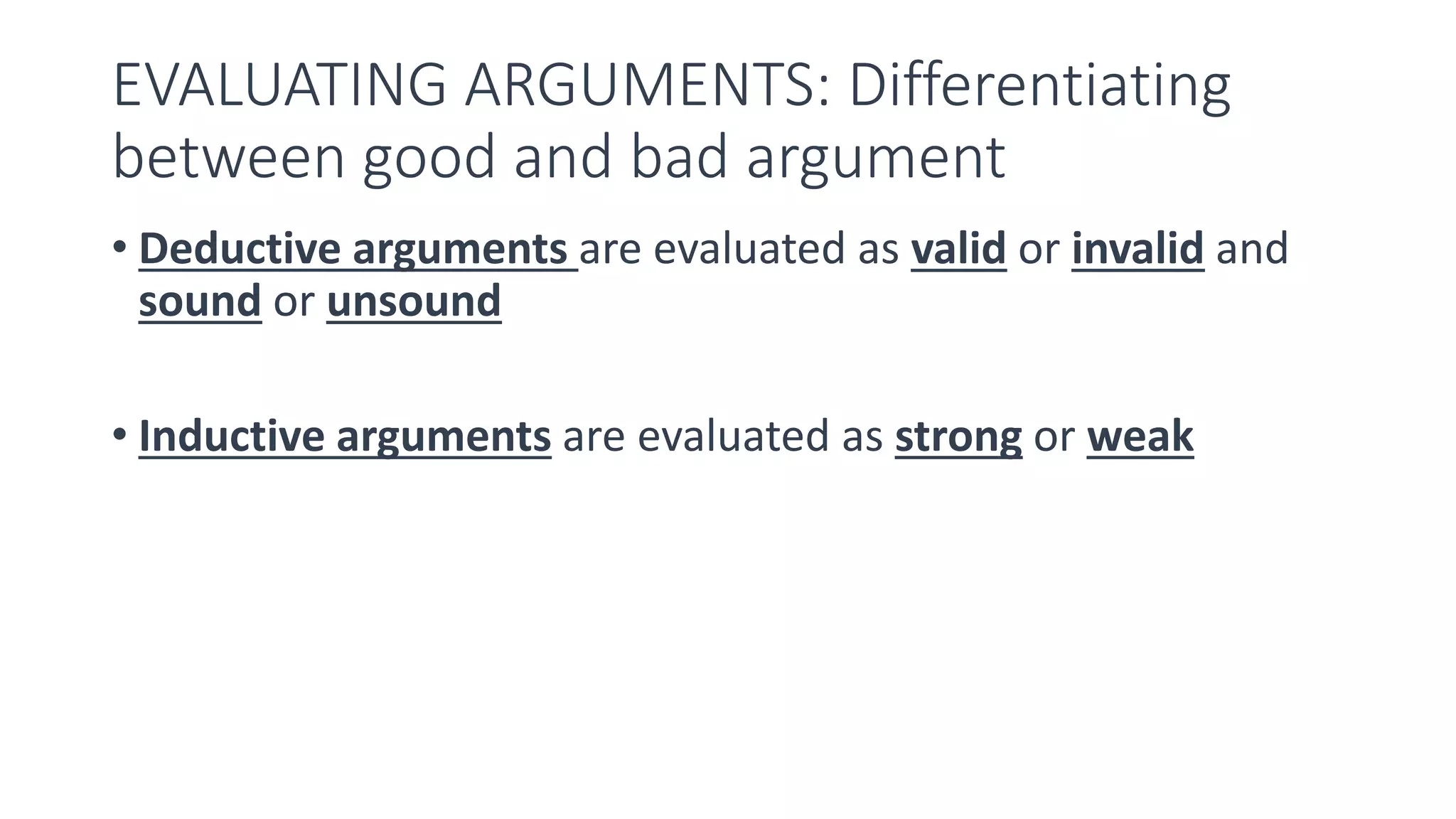 EVALUATING ARGUMENTS: Differentiating between good and bad argument

• Deductive arguments are evaluated as valid or invalid and sound or unsound

• Inductive arguments are evaluated as strong or weak